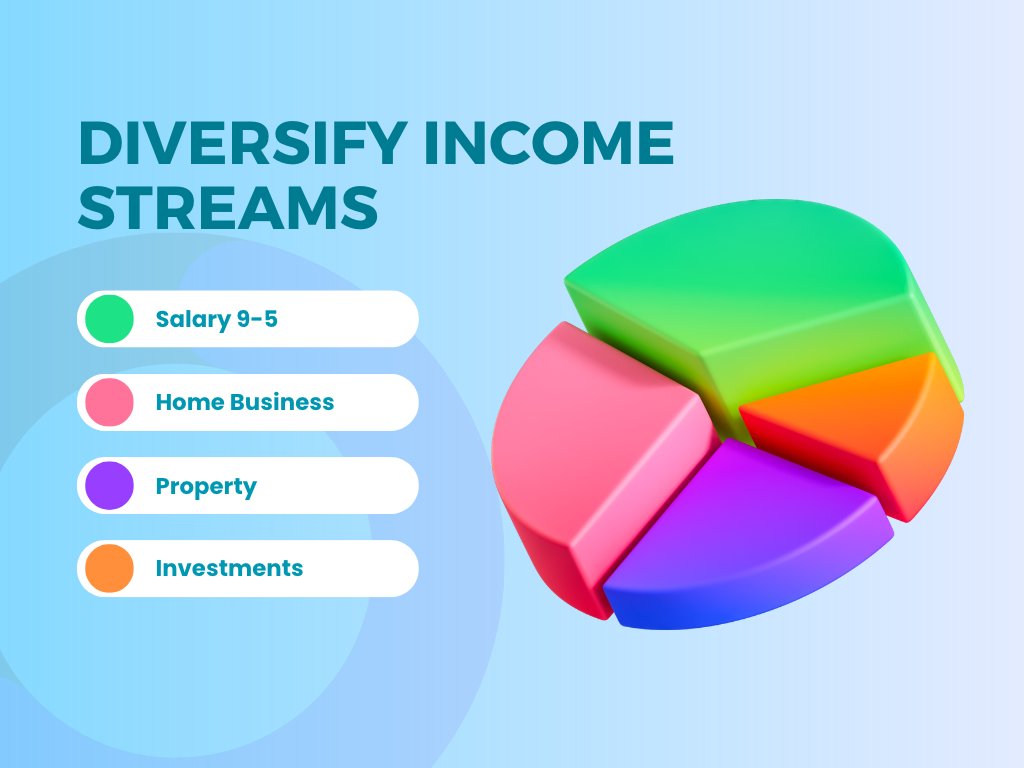 DIVERSIFY INCOME STREAMS

Salary 9-5

Home Business

Property

Investments